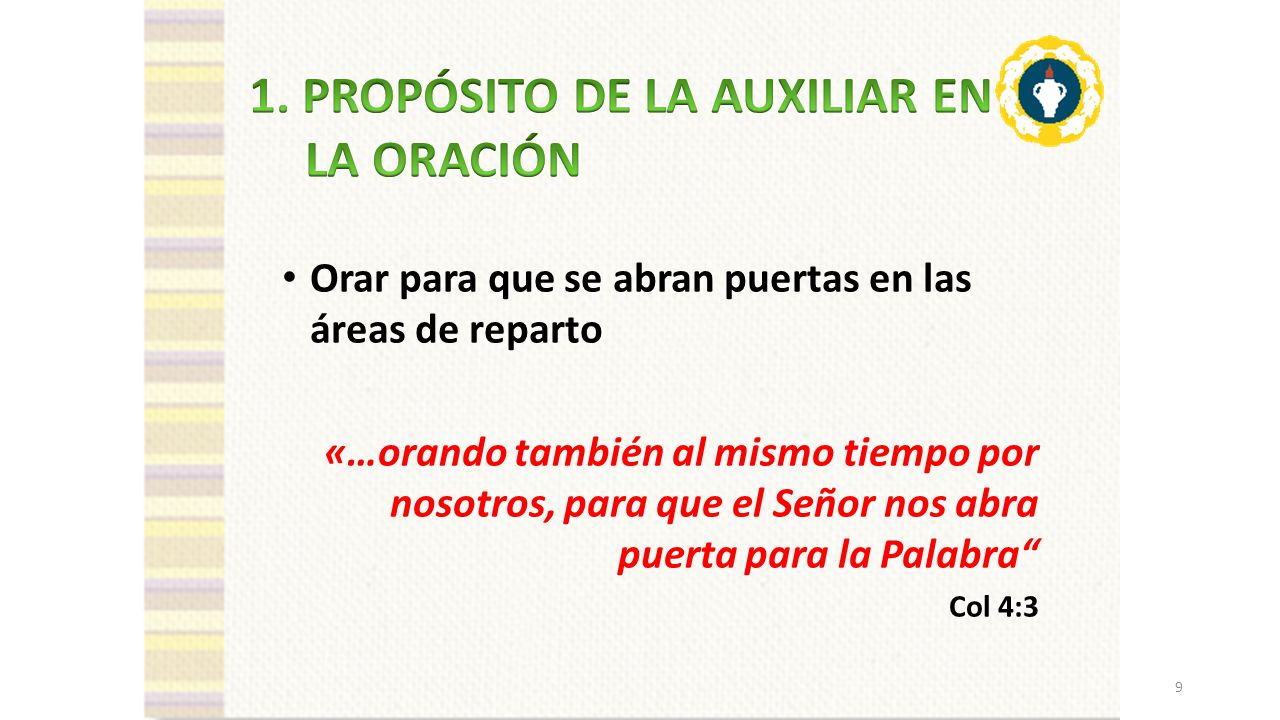 1. PROPÓSITO DE LA AUXILIAR EN LA ORACIÓN

• Orar para que se abran puertas en las áreas de reparto

«…orando también al mismo tiempo por nosotros, para que el Señor nos abra puerta para la Palabra“

Col 4:3

9